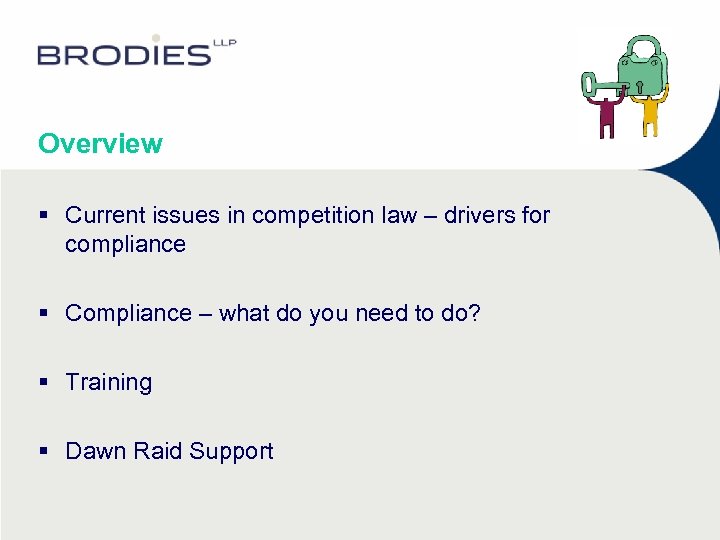 BRODIES LLP

Overview

▪ Current issues in competition law – drivers for compliance

▪ Compliance – what do you need to do?

▪ Training

▪ Dawn Raid Support